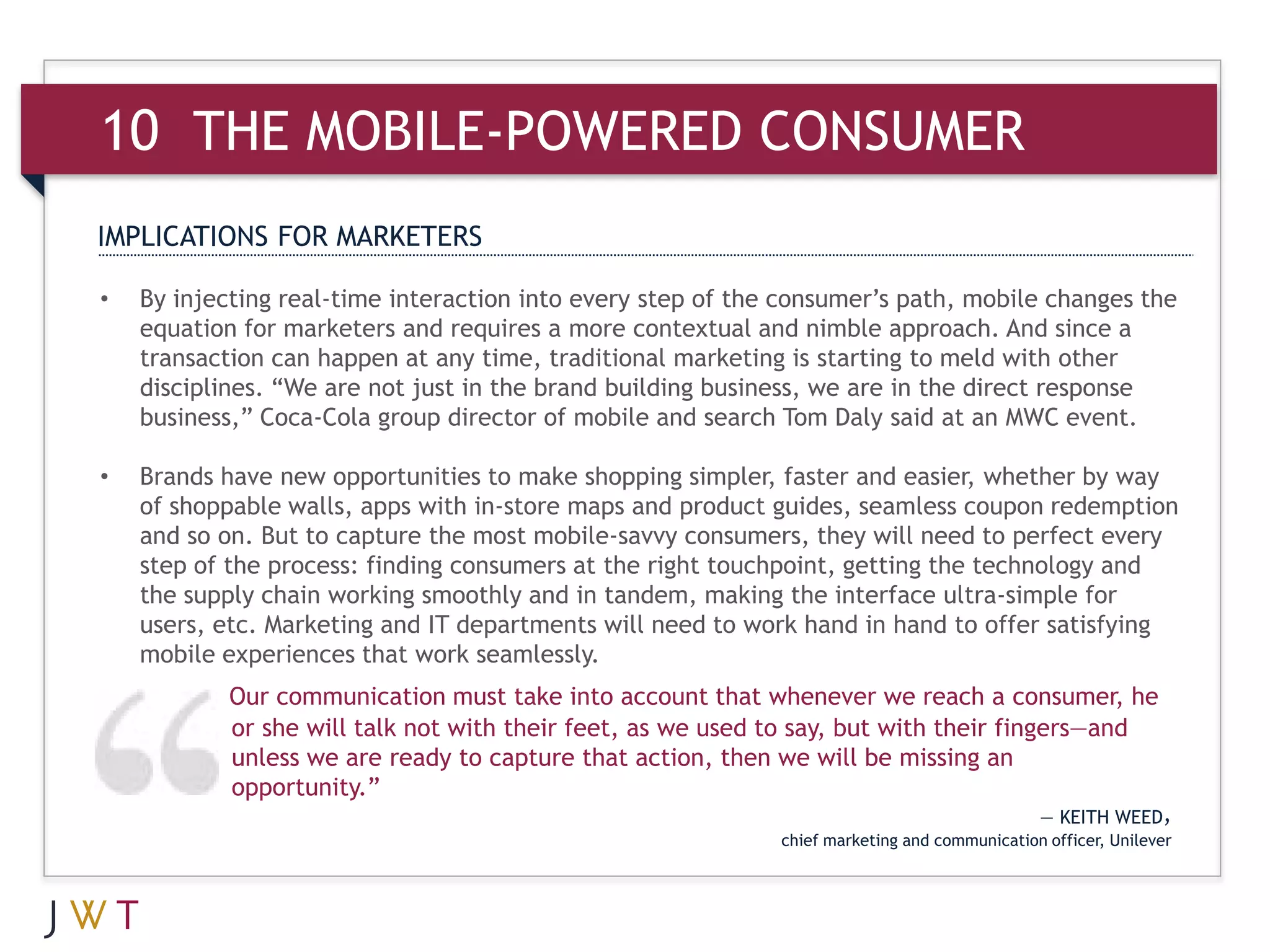 10 THE MOBILE-POWERED CONSUMER

IMPLICATIONS FOR MARKETERS

• By injecting real-time interaction into every step of the consumer's path, mobile changes the equation for marketers and requires a more contextual and nimble approach. And since a transaction can happen at any time, traditional marketing is starting to meld with other disciplines. "We are not just in the brand building business, we are in the direct response business," Coca-Cola group director of mobile and search Tom Daly said at an MWC event.

• Brands have new opportunities to make shopping simpler, faster and easier, whether by way of shoppable walls, apps with in-store maps and product guides, seamless coupon redemption and so on. But to capture the most mobile-savvy consumers, they will need to perfect every step of the process: finding consumers at the right touchpoint, getting the technology and the supply chain working smoothly and in tandem, making the interface ultra-simple for users, etc. Marketing and IT departments will need to work hand in hand to offer satisfying mobile experiences that work seamlessly.

Our communication must take into account that whenever we reach a consumer, he or she will talk not with their feet, as we used to say, but with their fingers—and unless we are ready to capture that action, then we will be missing an opportunity."

— KEITH WEED,
chief marketing and communication officer, Unilever

JWT